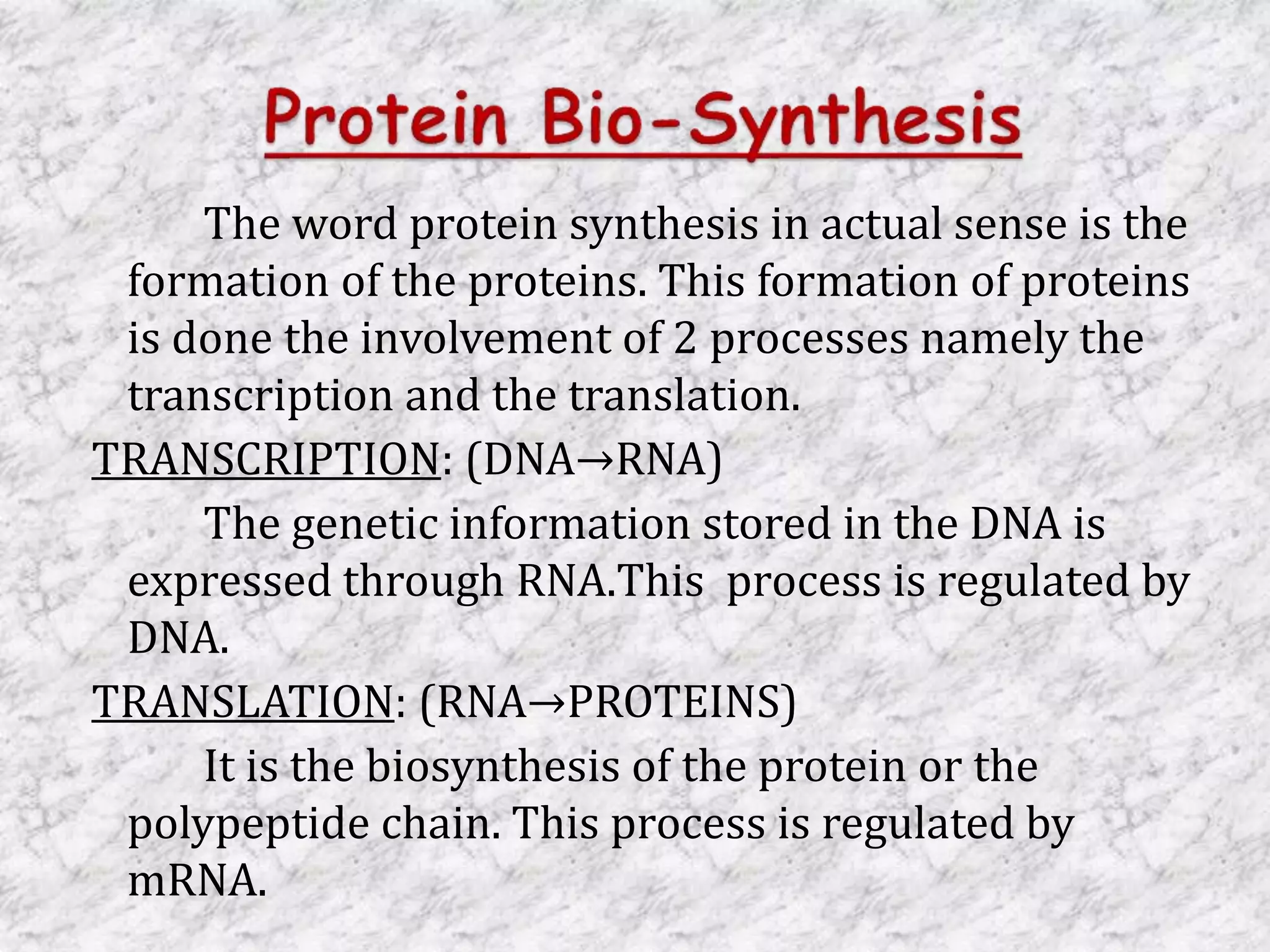 Protein Bio-Synthesis

The word protein synthesis in actual sense is the formation of the proteins. This formation of proteins is done the involvement of 2 processes namely the transcription and the translation.

TRANSCRIPTION: (DNA→RNA)

The genetic information stored in the DNA is expressed through RNA.This process is regulated by DNA.

TRANSLATION: (RNA→PROTEINS)

It is the biosynthesis of the protein or the polypeptide chain. This process is regulated by mRNA.